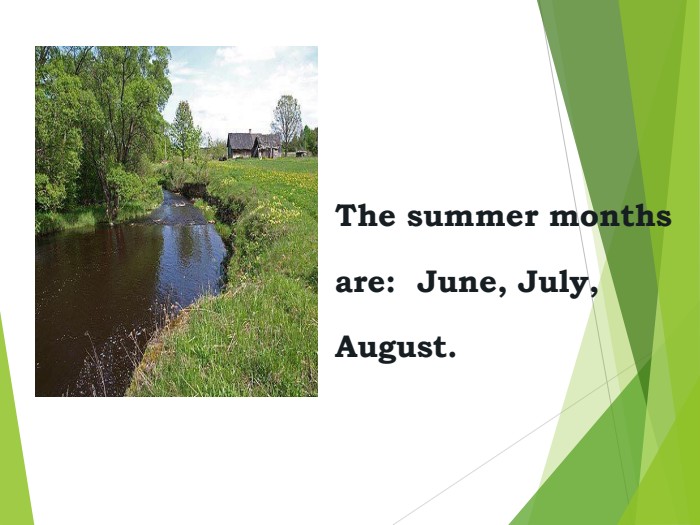 The summer months are: June, July, August.